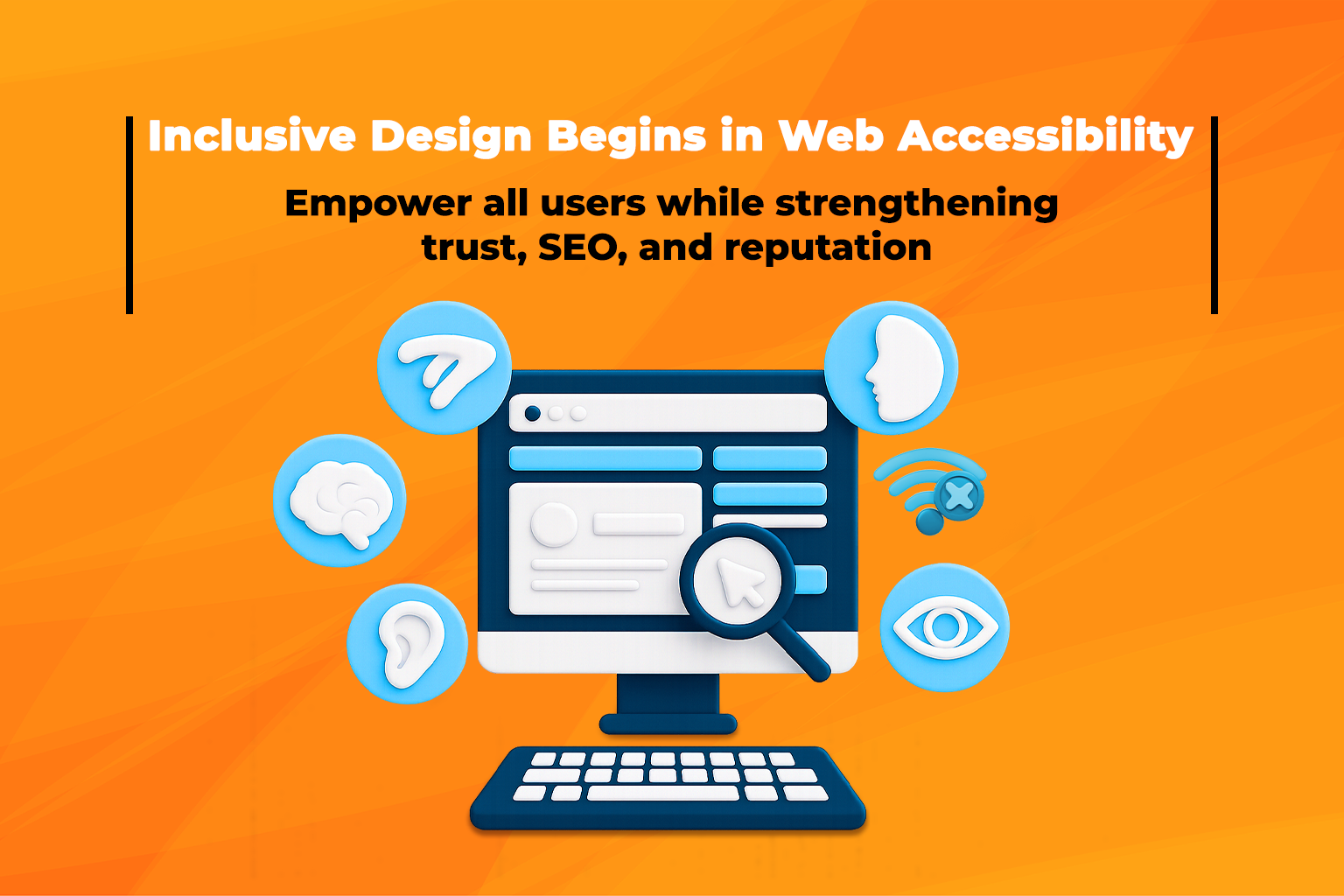 Inclusive Design Begins in Web Accessibility

Empower all users while strengthening trust, SEO, and reputation